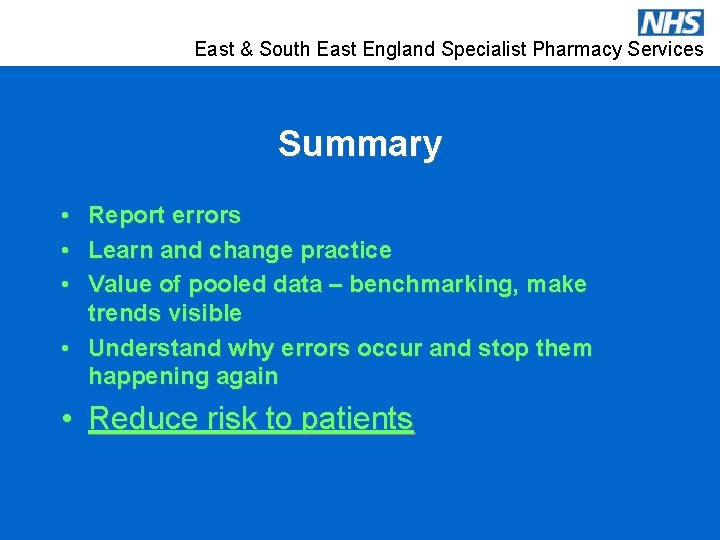 NHS
East & South East England Specialist Pharmacy Services

Summary

• Report errors
• Learn and change practice
• Value of pooled data – benchmarking, make trends visible
• Understand why errors occur and stop them happening again
• Reduce risk to patients